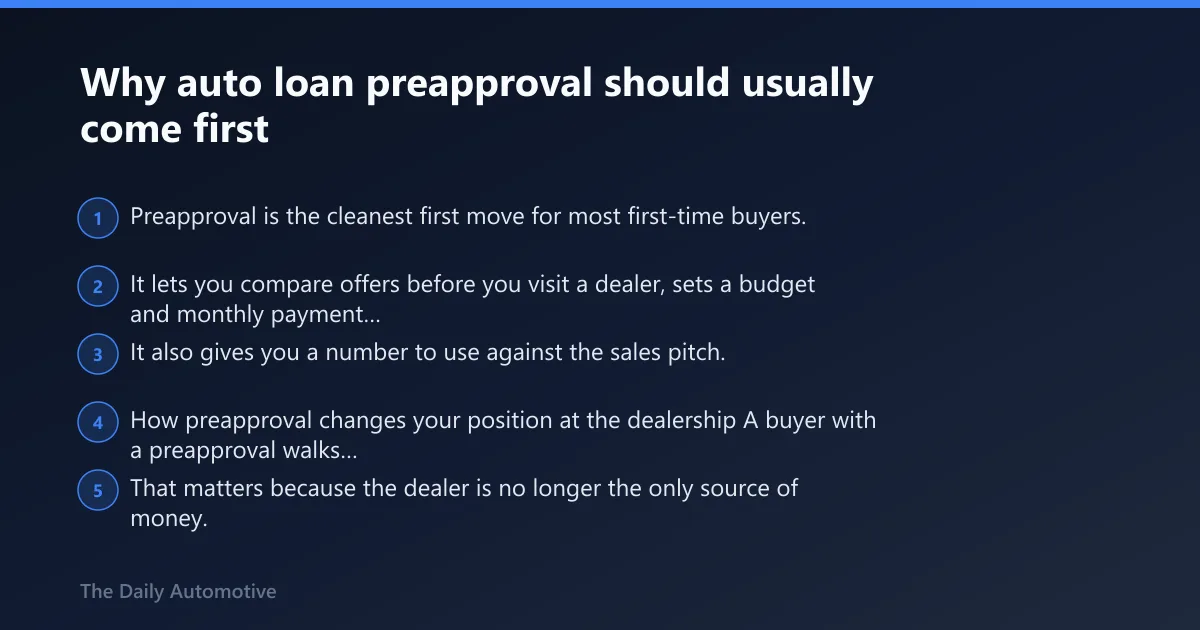 Why auto loan preapproval should usually come first

1 Preapproval is the cleanest first move for most first-time buyers.

2 It lets you compare offers before you visit a dealer, sets a budget and monthly payment...

3 It also gives you a number to use against the sales pitch.

4 How preapproval changes your position at the dealership A buyer with a preapproval walks...

5 That matters because the dealer is no longer the only source of money.

The Daily Automotive